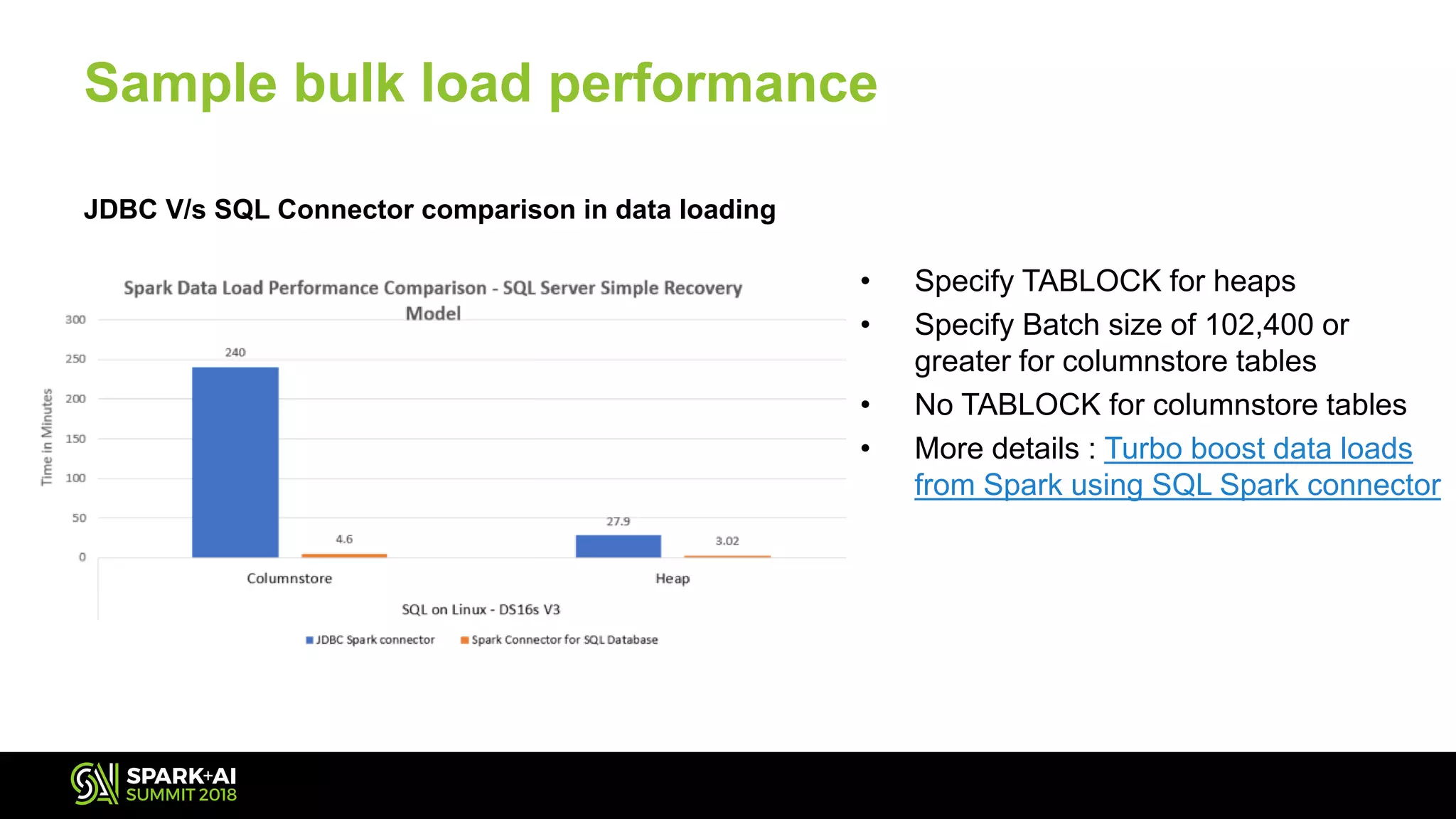 Sample bulk load performance

JDBC V/s SQL Connector comparison in data loading

Spark Data Load Performance Comparison - SQL Server Simple Recovery Model

Time in Minutes

300
250
200
150
100
50
0

240
4.6
27.9
3.02

Columnstore
Heap

SQL on Linux - DS16s V3

JDBC Spark connector
Spark Connector for SQL Database

• Specify TABLOCK for heaps
• Specify Batch size of 102,400 or greater for columnstore tables
• No TABLOCK for columnstore tables
• More details : Turbo boost data loads from Spark using SQL Spark connector

SPARK+AI
SUMMIT 2018